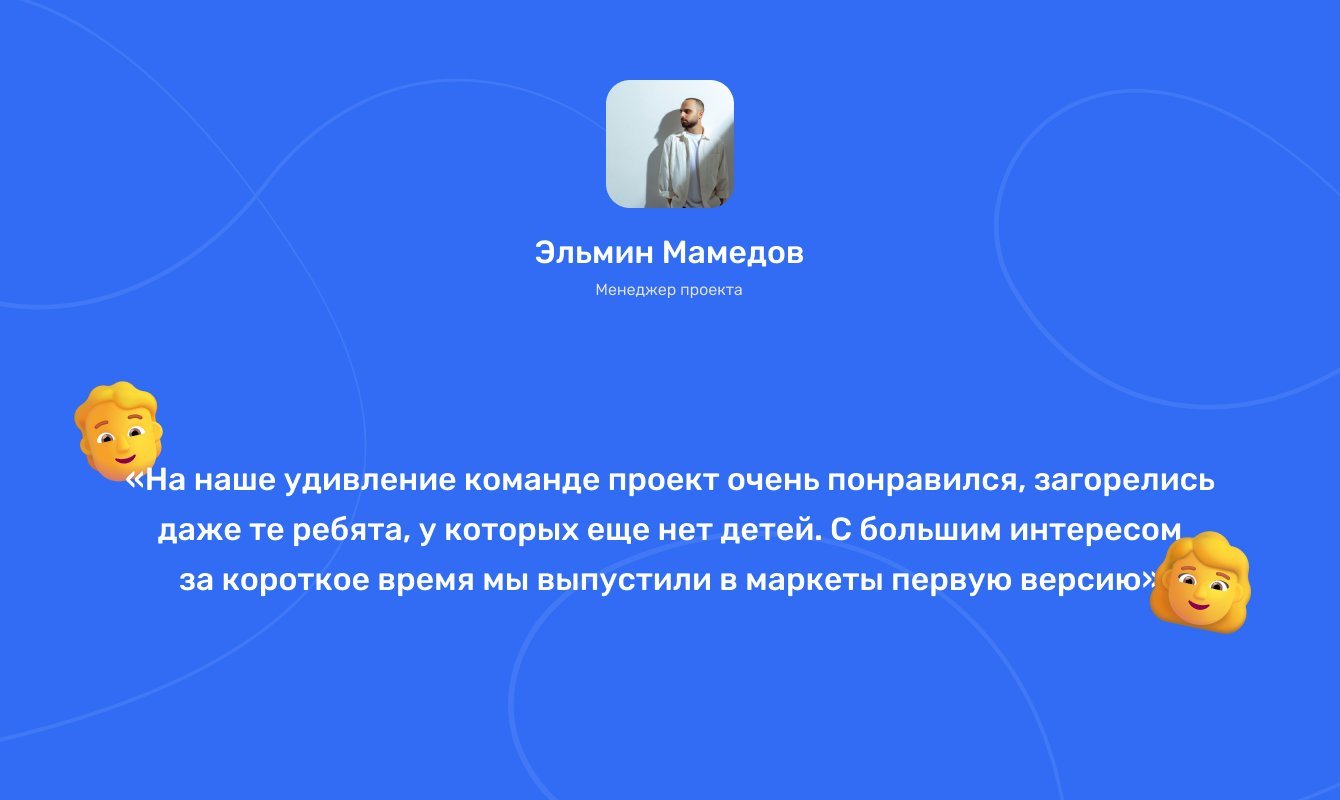 Эльмин Мамедов

Менеджер проекта

«На наше удивление команде проект очень понравился, загорелись даже те ребята, у которых еще нет детей. С большим интересом за короткое время мы выпустили в маркеты первую версию»